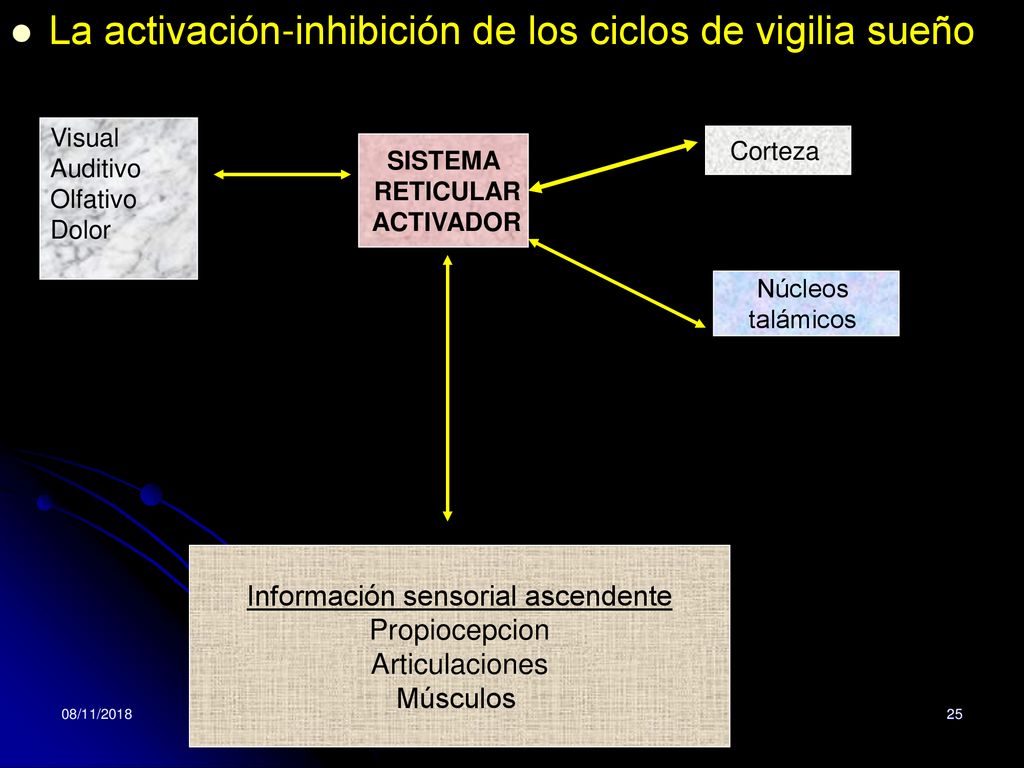 La activación-inhibición de los ciclos de vigilia sueño

Visual
Auditivo
Olfativo
Dolor

SISTEMA RETICULAR ACTIVADOR

Corteza

Núcleos talámicos

Información sensorial ascendente
Propiocepcion
Articulaciones
Músculos

08/11/2018

25